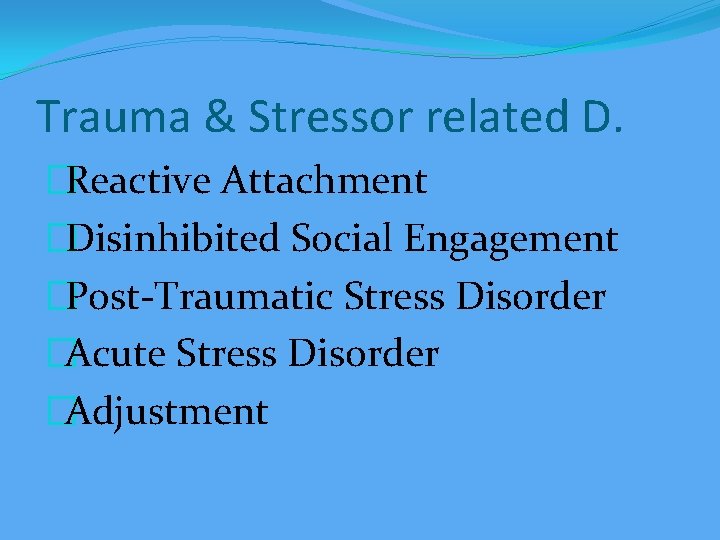 Trauma & Stressor related D.

Reactive Attachment

Disinhibited Social Engagement

Post-Traumatic Stress Disorder

Acute Stress Disorder

Adjustment